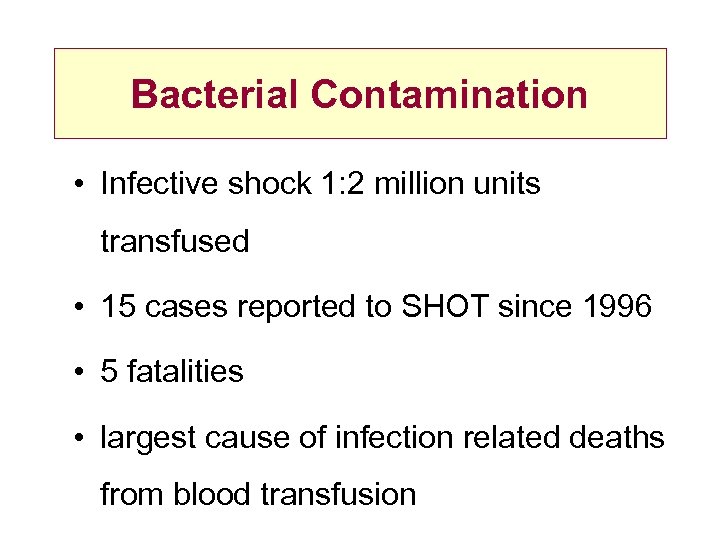 Bacterial Contamination

• Infective shock 1:2 million units transfused

• 15 cases reported to SHOT since 1996

• 5 fatalities

• largest cause of infection related deaths from blood transfusion